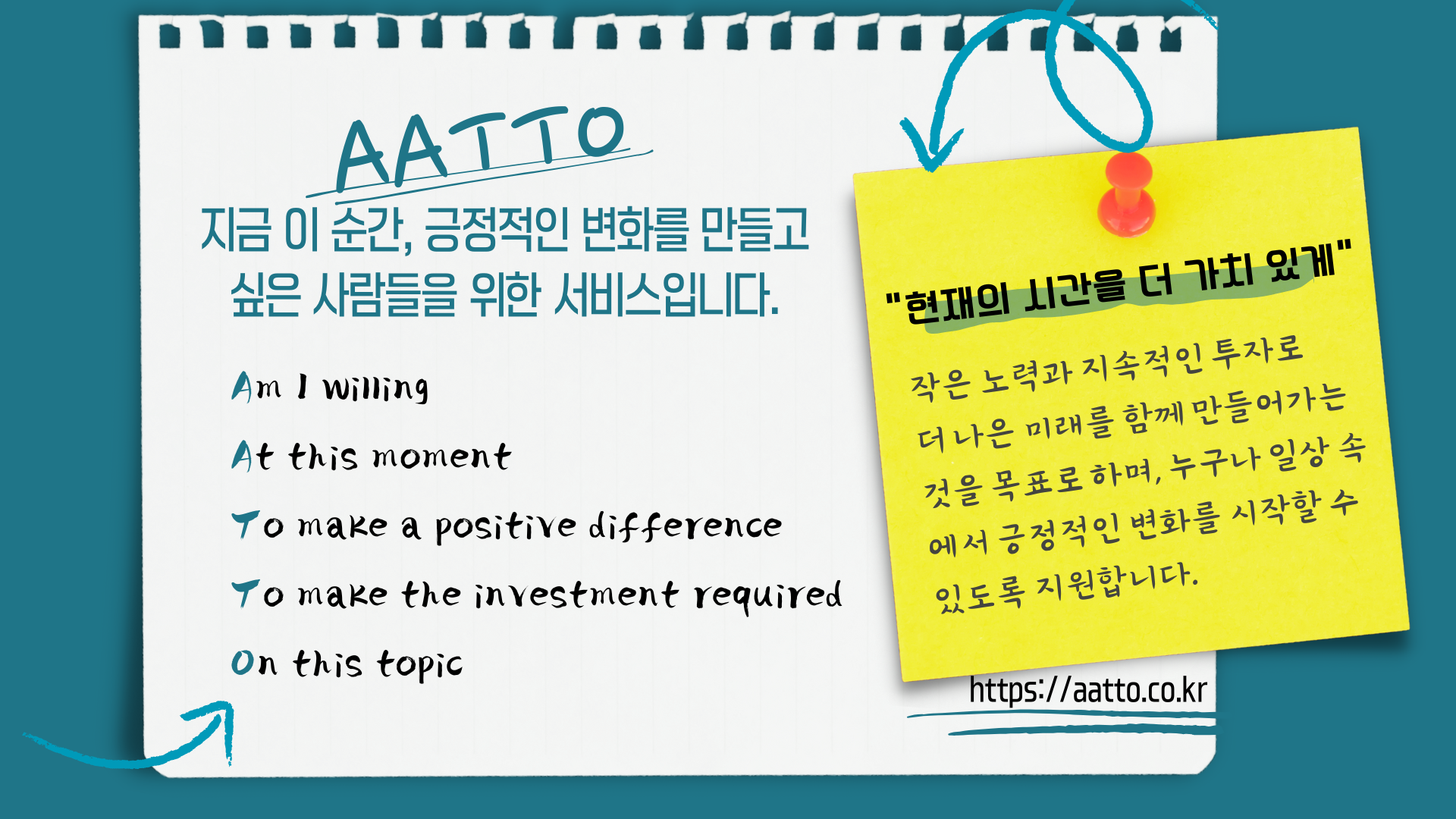 AATTO

지금 이 순간, 긍정적인 변화를 만들고 싶은 사람들을 위한 서비스입니다.

Am I willing

At this moment

To make a positive difference

To make the investment required

On this topic

"현재의 시간을 더 가치 있게"

작은 노력과 지속적인 투자로 더 나은 미래를 함께 만들어가는 것을 목표로 하며, 누구나 일상 속에서 긍정적인 변화를 시작할 수 있도록 지원합니다.

https://aatto.co.kr